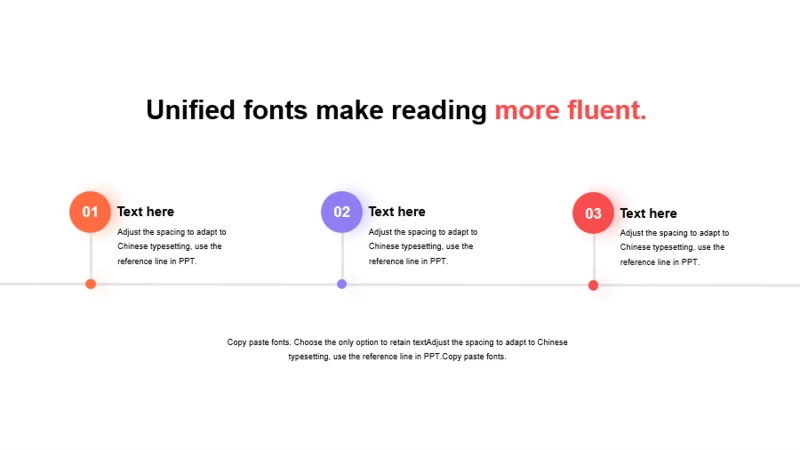 Unified fonts make reading more fluent.

01
Text here
Adjust the spacing to adapt to Chinese typesetting, use the reference line in PPT.

02
Text here
Adjust the spacing to adapt to Chinese typesetting, use the reference line in PPT.

03
Text here
Adjust the spacing to adapt to Chinese typesetting, use the reference line in PPT.

Copy paste fonts. Choose the only option to retain textAdjust the spacing to adapt to Chinese typesetting, use the reference line in PPT.Copy paste fonts.